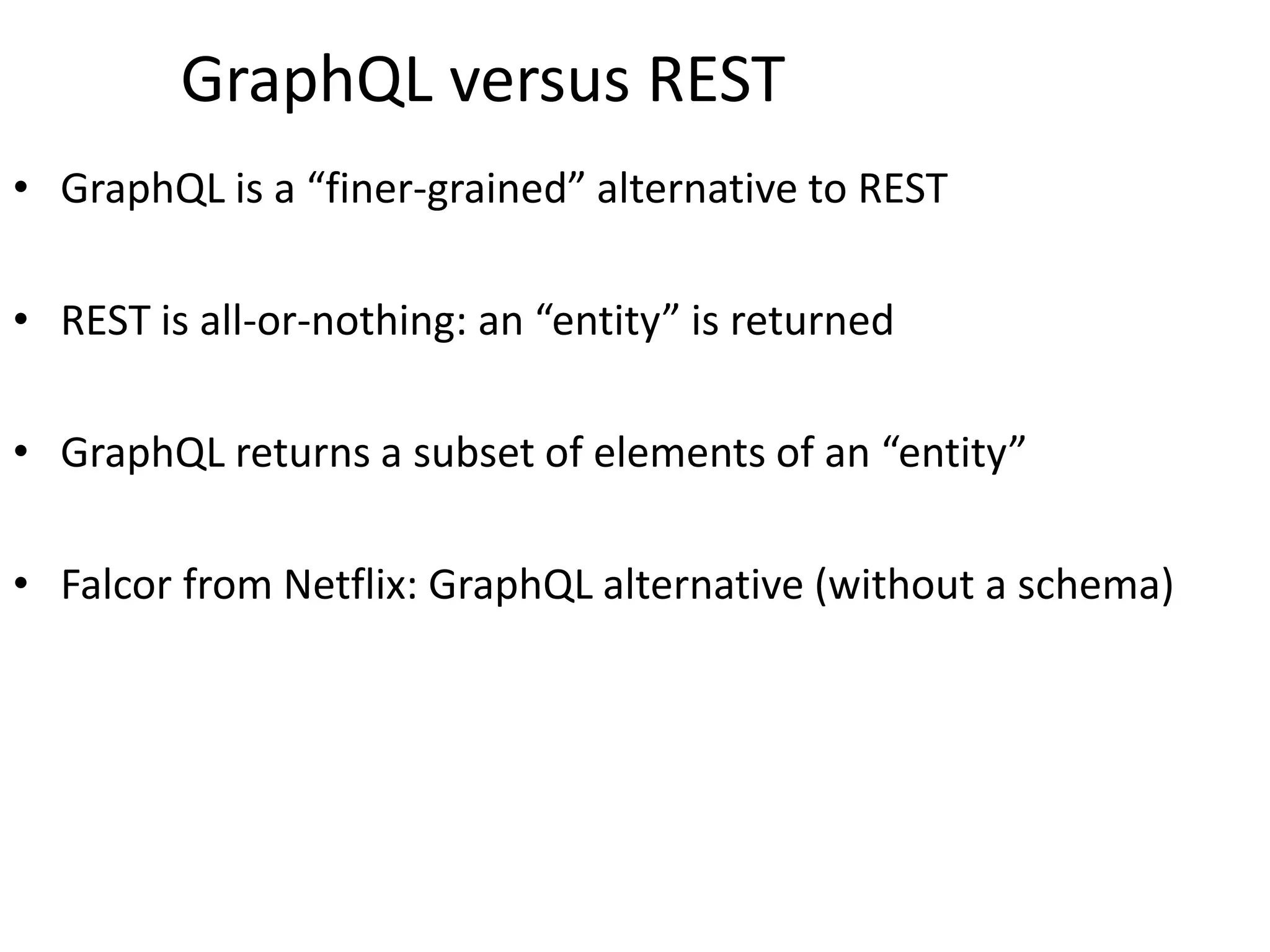 GraphQL versus REST

• GraphQL is a “finer-grained” alternative to REST

• REST is all-or-nothing: an “entity” is returned

• GraphQL returns a subset of elements of an “entity”

• Falcor from Netflix: GraphQL alternative (without a schema)